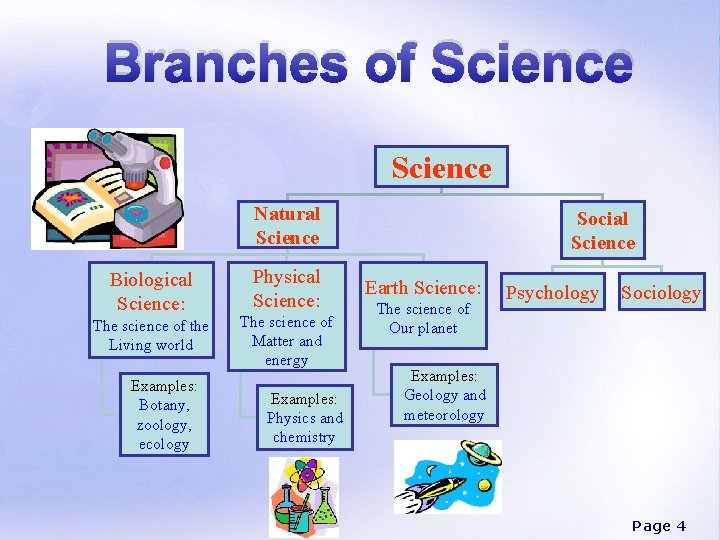 Branches of Science

Science

Natural Science

Social Science

Biological Science: The science of the Living world

Physical Science: The science of Matter and energy

Earth Science: The science of Our planet

Psychology

Sociology

Examples: Botany, zoology, ecology

Examples: Physics and chemistry

Examples: Geology and meteorology

Page 4